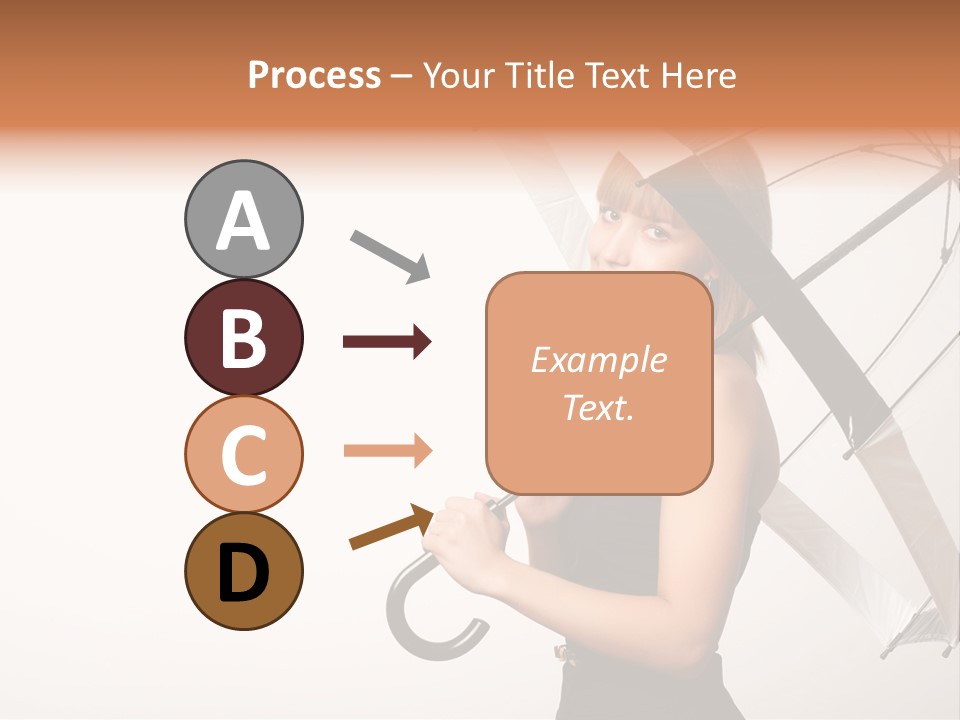 Process – Your Title Text Here

A

B

C

D

Example Text.